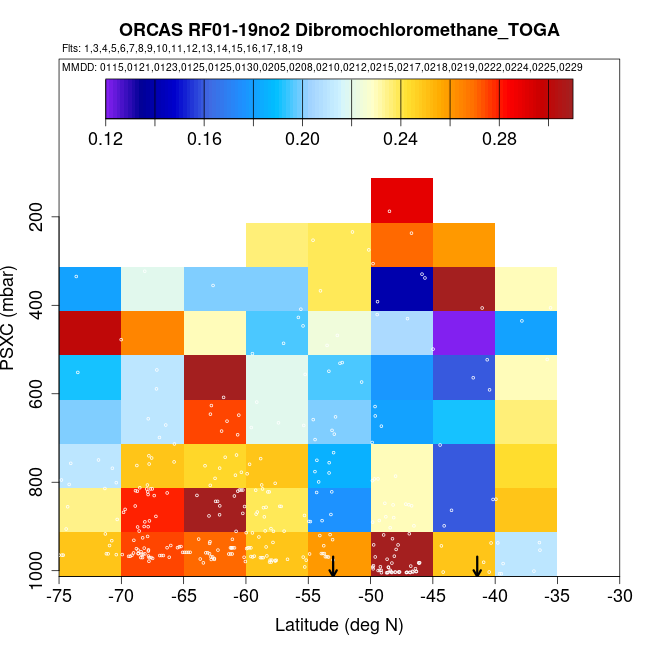 ORCAS RF01-19no2 Dibromochloromethane_TOGA
Flts: 1,3,4,5,6,7,8,9,10,11,12,13,14,15,16,17,18,19
MMDD: 0115,0121,0123,0125,0125,0130,0205,0208,0210,0212,0215,0217,0218,0219,0222,0224,0225,0229

0.12 0.16 0.20 0.24 0.28

PSXC (mbar)
200
400
600
800
1000

-75 -70 -65 -60 -55 -50 -45 -40 -35 -30
Latitude (deg N)